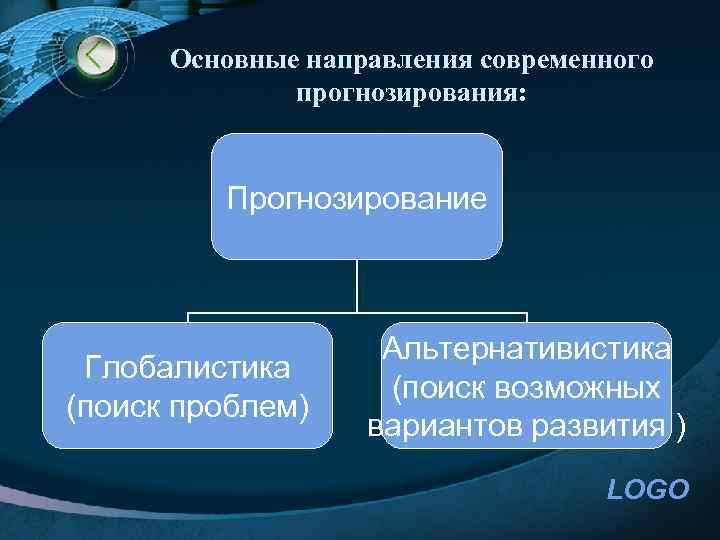 Основные направления современного прогнозирования:

Прогнозирование

Глобалистика (поиск проблем)

Альтернативистика (поиск возможных вариантов развития )

LOGO